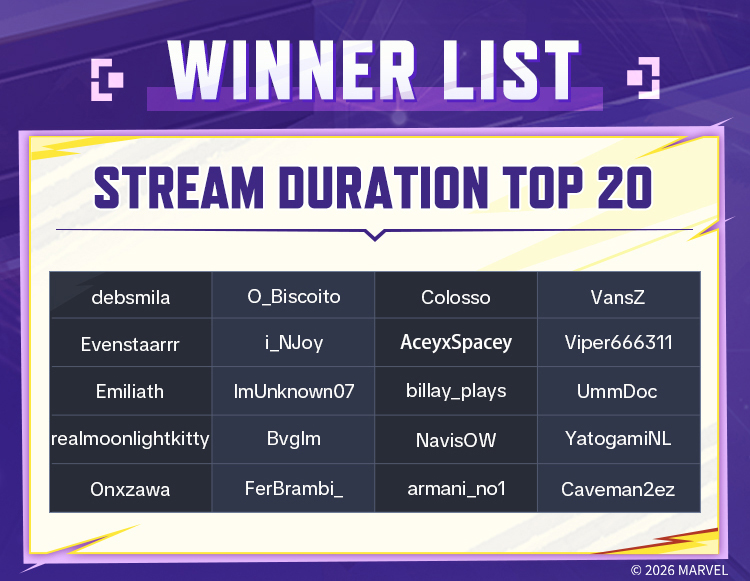 WINNER LIST

STREAM DURATION TOP 20

| debsmila | O_Biscoito | Colosso | VansZ |
|---|---|---|---|
| Evenstaarrr | i_NJoy | AceyxSpacey | Viper666311 |
| Emiliath | ImUnknown07 | billay_plays | UmmDoc |
| realmoonlightkitty | Bvglm | NavisOW | YatogamiNL |
| Onxzawa | FerBrambi_ | armani_no1 | Caveman2ez |

© 2026 MARVEL